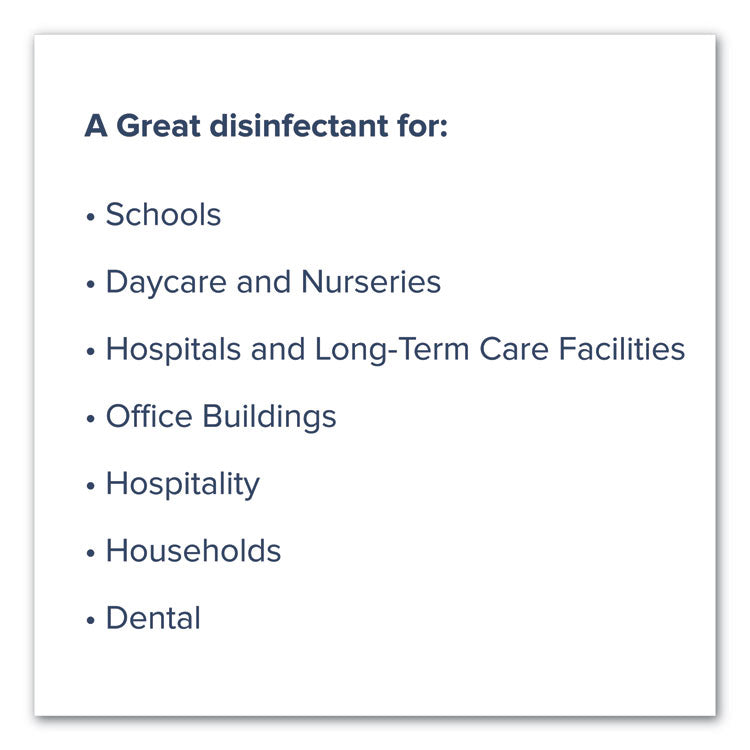 A Great disinfectant for:

• Schools

• Daycare and Nurseries

• Hospitals and Long-Term Care Facilities

• Office Buildings

• Hospitality

• Households

• Dental